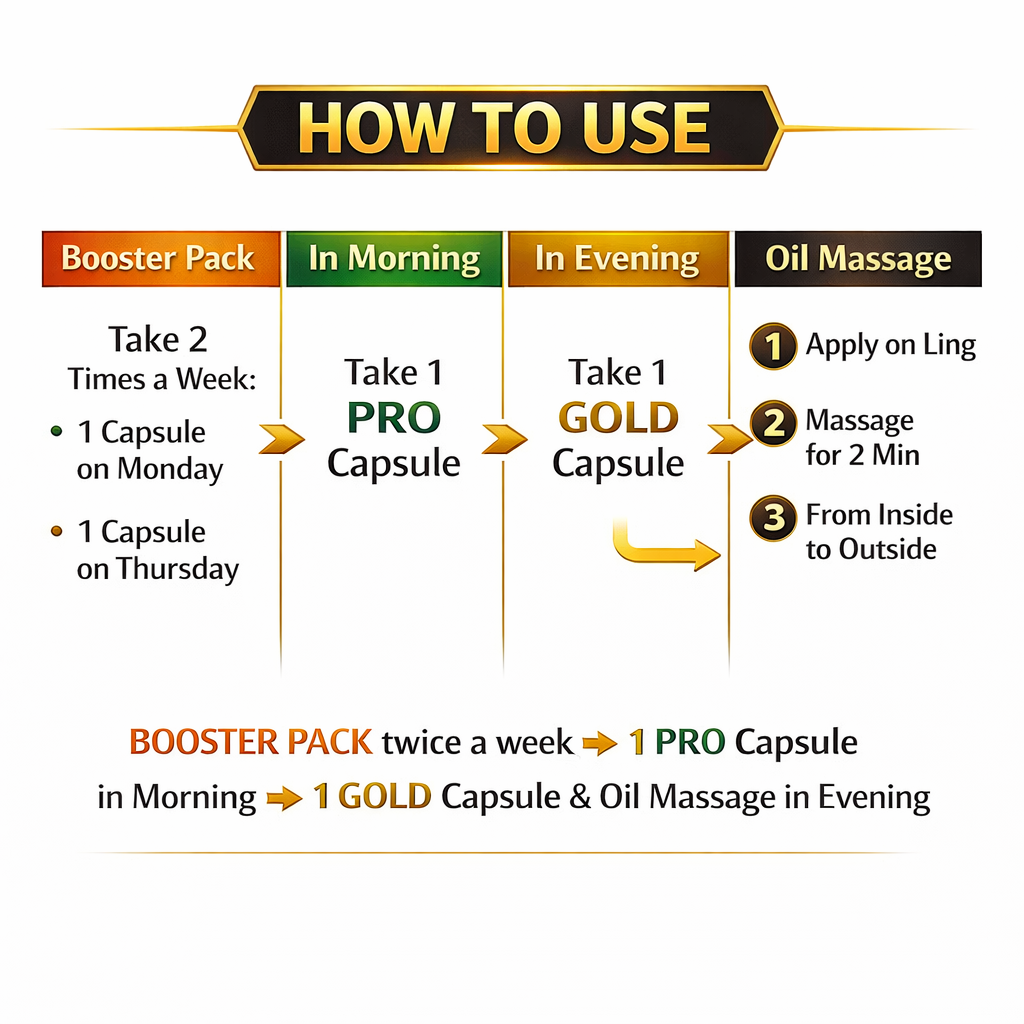 HOW TO USE

Booster Pack

Take 2 Times a Week:

• 1 Capsule on Monday

• 1 Capsule on Thursday

In Morning

Take 1 PRO Capsule

In Evening

Take 1 GOLD Capsule

Oil Massage

1 Apply on Ling

2 Massage for 2 Min

3 From Inside to Outside

BOOSTER PACK twice a week → 1 PRO Capsule in Morning → 1 GOLD Capsule & Oil Massage in Evening